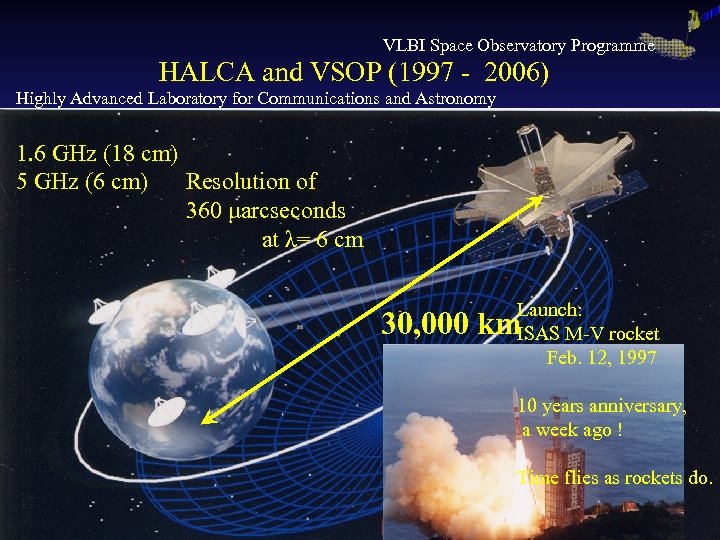 VLBI Space Observatory Programme

HALCA and VSOP (1997 - 2006)

Highly Advanced Laboratory for Communications and Astronomy

1.6 GHz (18 cm)
5 GHz (6 cm)

Resolution of 360 μarcseconds at λ= 6 cm

30,000 km

Launch:
ISAS M-V rocket
Feb. 12, 1997

10 years anniversary, a week ago !

Time flies as rockets do.